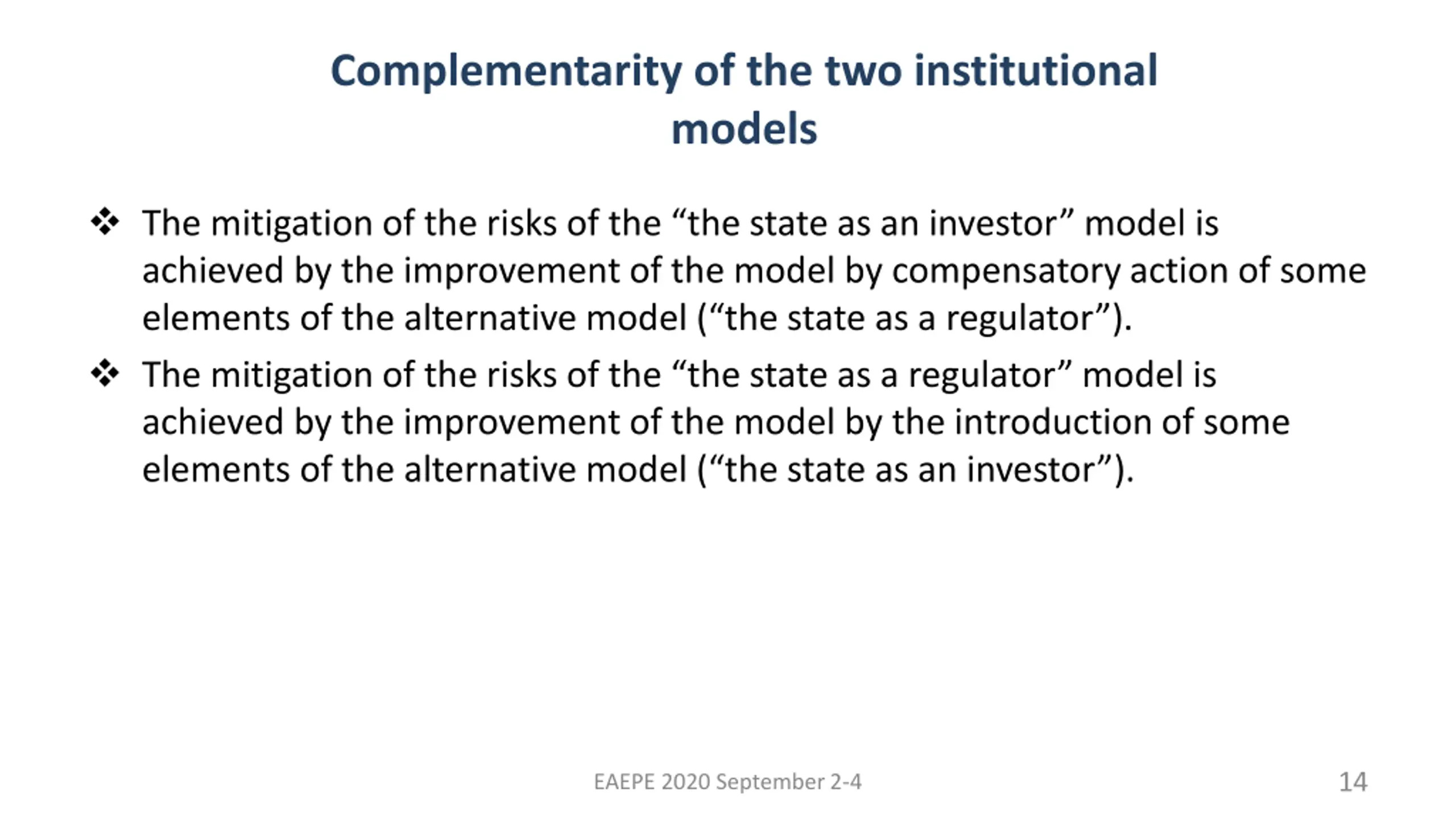 Complementarity of the two institutional models

❖ The mitigation of the risks of the “the state as an investor” model is achieved by the improvement of the model by compensatory action of some elements of the alternative model (“the state as a regulator”).

❖ The mitigation of the risks of the “the state as a regulator” model is achieved by the improvement of the model by the introduction of some elements of the alternative model (“the state as an investor”).

EAEPE 2020 September 2-4

14